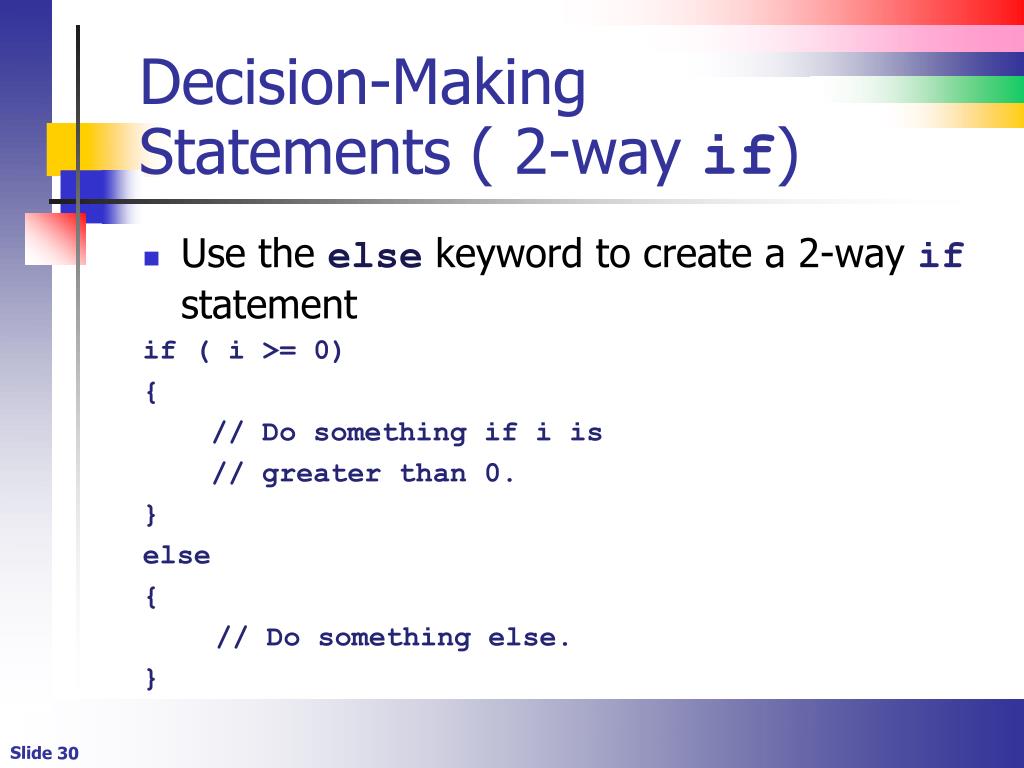 Decision-Making Statements ( 2-way if)

Use the else keyword to create a 2-way if statement

if ( i >= 0)
{
    // Do something if i is
    // greater than 0.
}
else
{
    // Do something else.
}

Slide 30